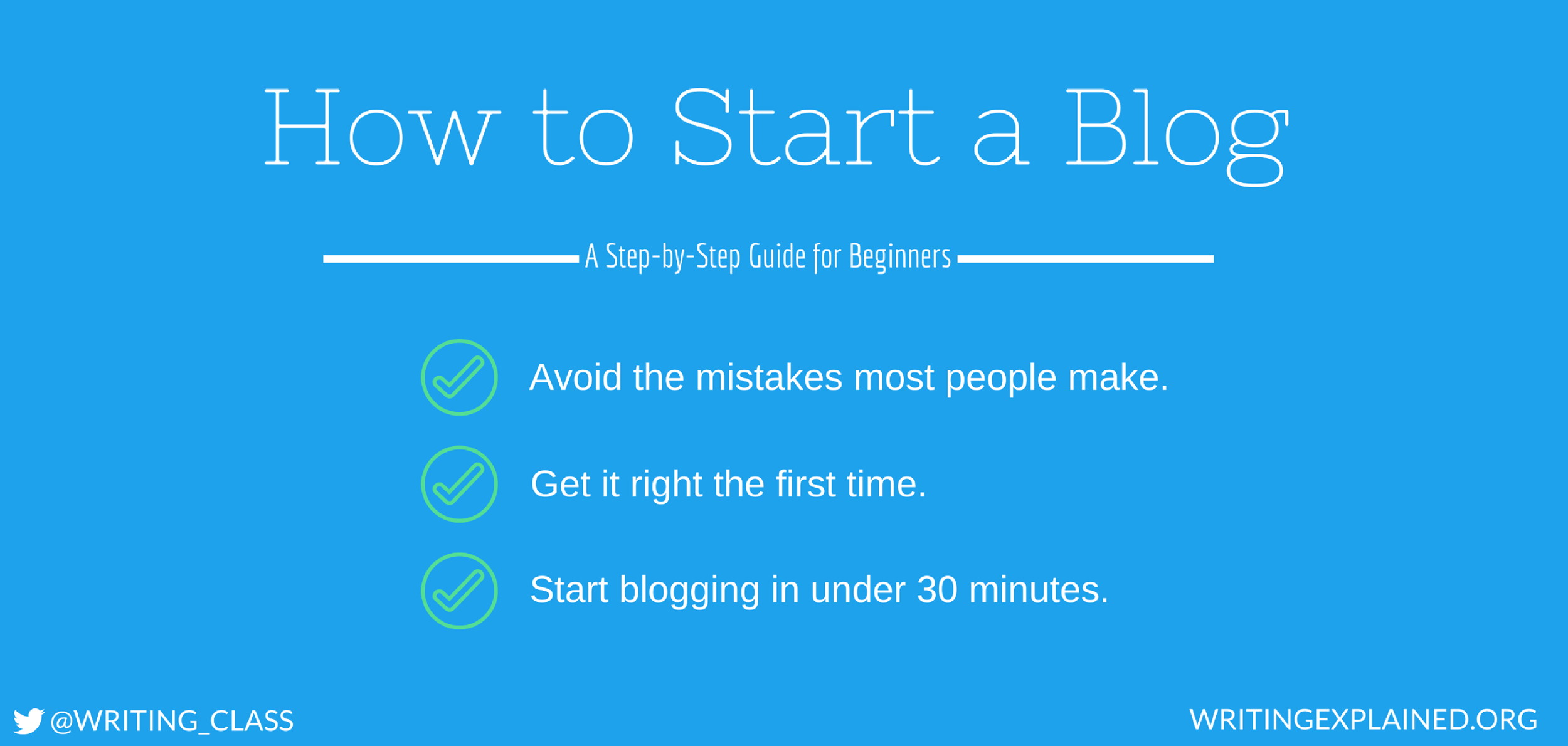 How to Start a Blog

A Step-by-Step Guide for Beginners

Avoid the mistakes most people make.

Get it right the first time.

Start blogging in under 30 minutes.

@WRITING_CLASS

WRITINGEXPLAINED.ORG